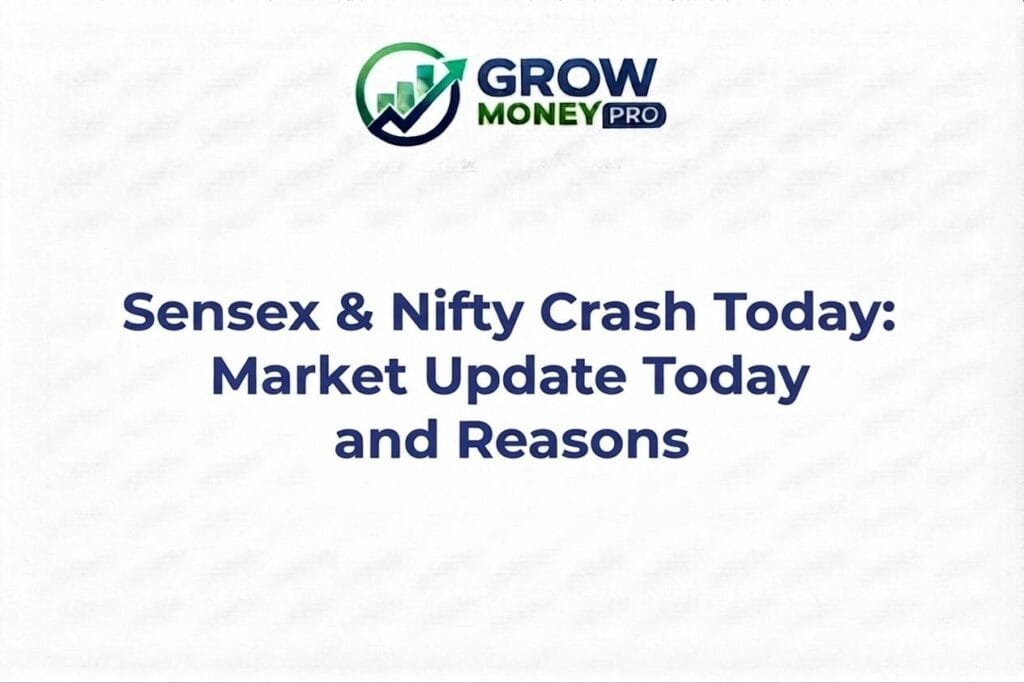 GROW
MONEY PRO

Sensex & Nifty Crash Today: Market Update Today and Reasons